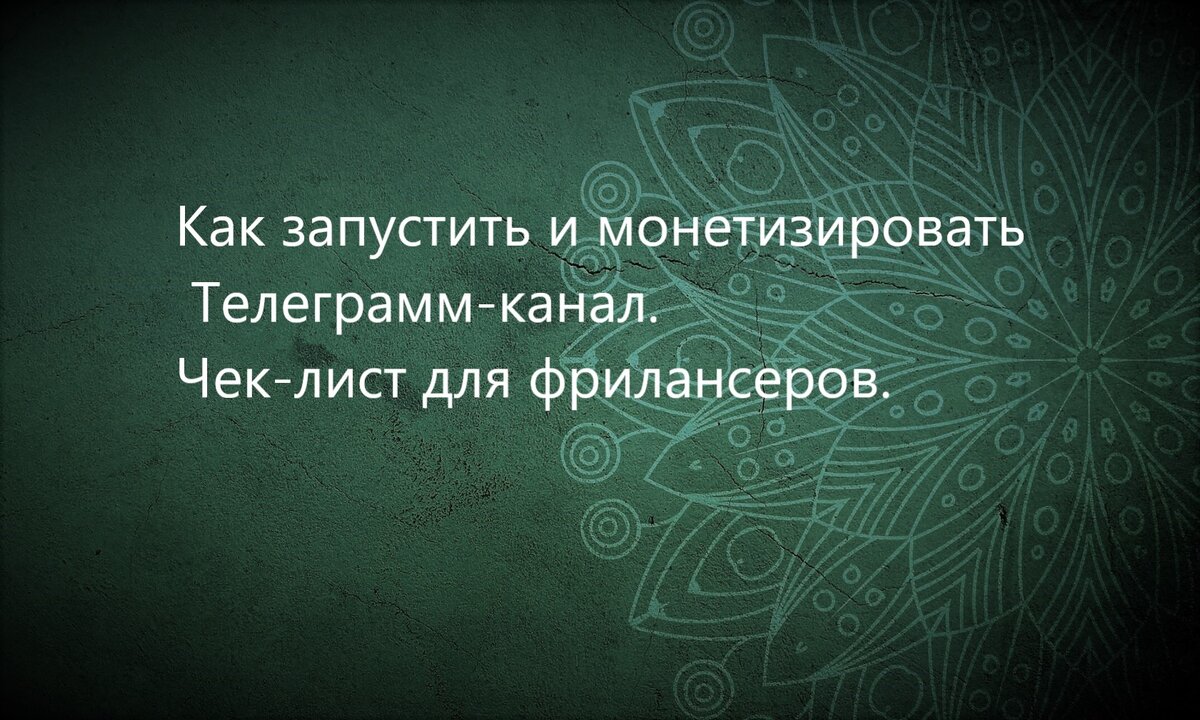 Как запустить и монетизировать
Телеграмм-канал.
Чек-лист для фрилансеров.